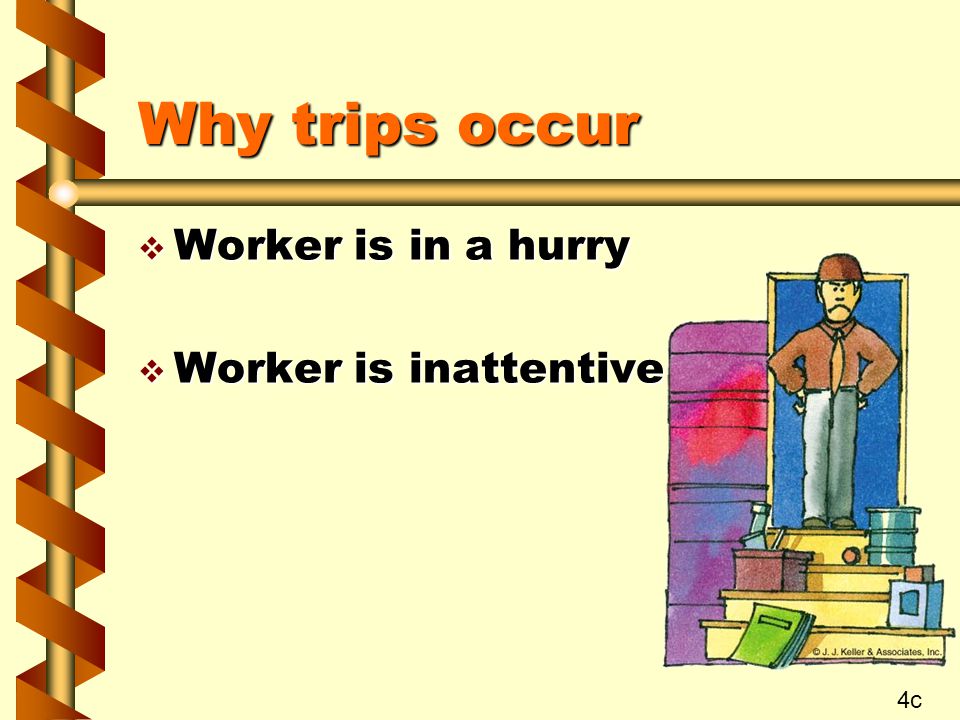 Why trips occur

❖ Worker is in a hurry

❖ Worker is inattentive

© J. J. Keller & Associates, Inc.

4c